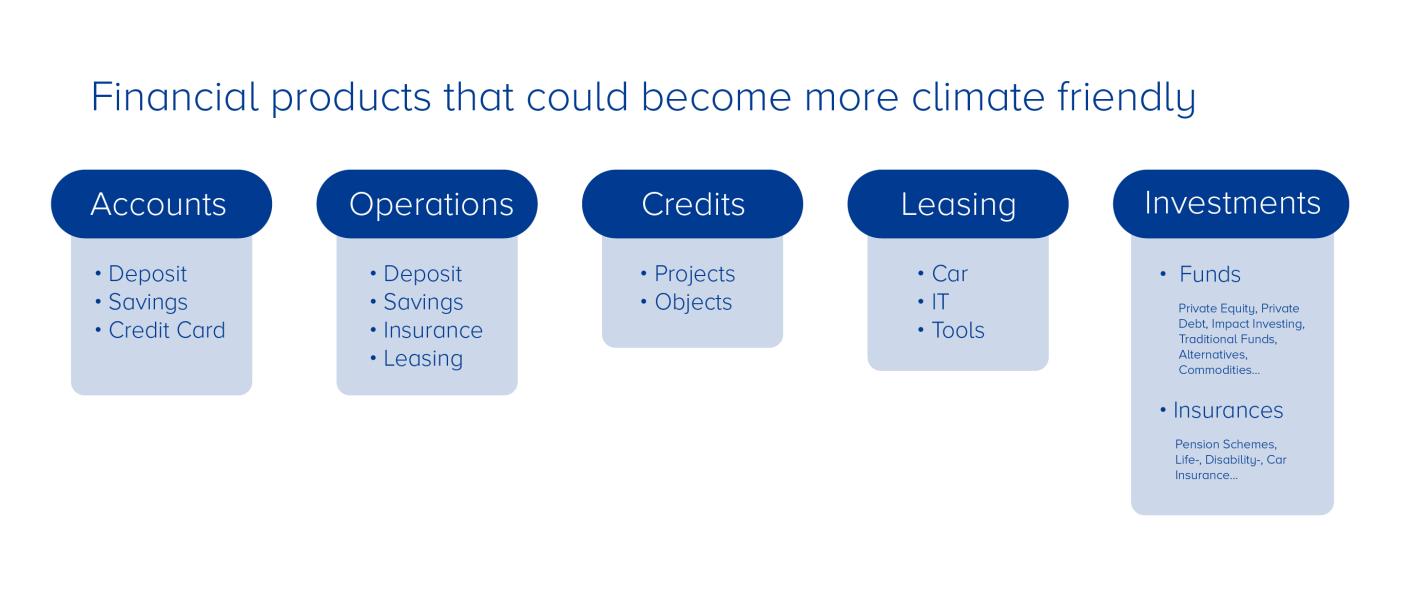 Financial products that could become more climate friendly

Accounts

• Deposit
• Savings
• Credit Card

Operations

• Deposit
• Savings
• Insurance
• Leasing

Credits

• Projects
• Objects

Leasing

• Car
• IT
• Tools

Investments

• Funds

Private Equity, Private Debt, Impact Investing, Traditional Funds, Alternatives, Commodities...

• Insurances

Pension Schemes, Life-, Disability-, Car Insurance...